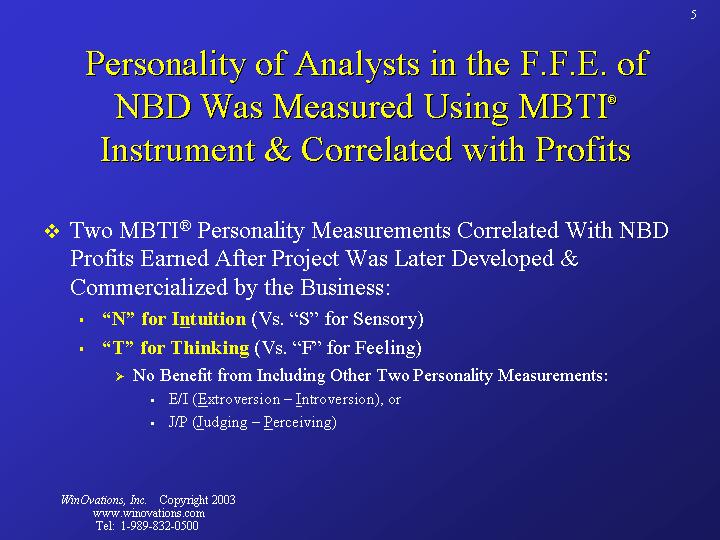 5

Personality of Analysts in the F.F.E. of NBD Was Measured Using MBTI® Instrument & Correlated with Profits

❖ Two MBTI® Personality Measurements Correlated With NBD Profits Earned After Project Was Later Developed & Commercialized by the Business:

▪ "N" for Intuition (Vs. "S" for Sensory)

▪ "T" for Thinking (Vs. "F" for Feeling)

➢ No Benefit from Including Other Two Personality Measurements:

▪ E/I (Extroversion – Introversion), or

▪ J/P (Judging – Perceiving)

WinOvations, Inc. Copyright 2003
www.winovations.com
Tel: 1-989-832-0500